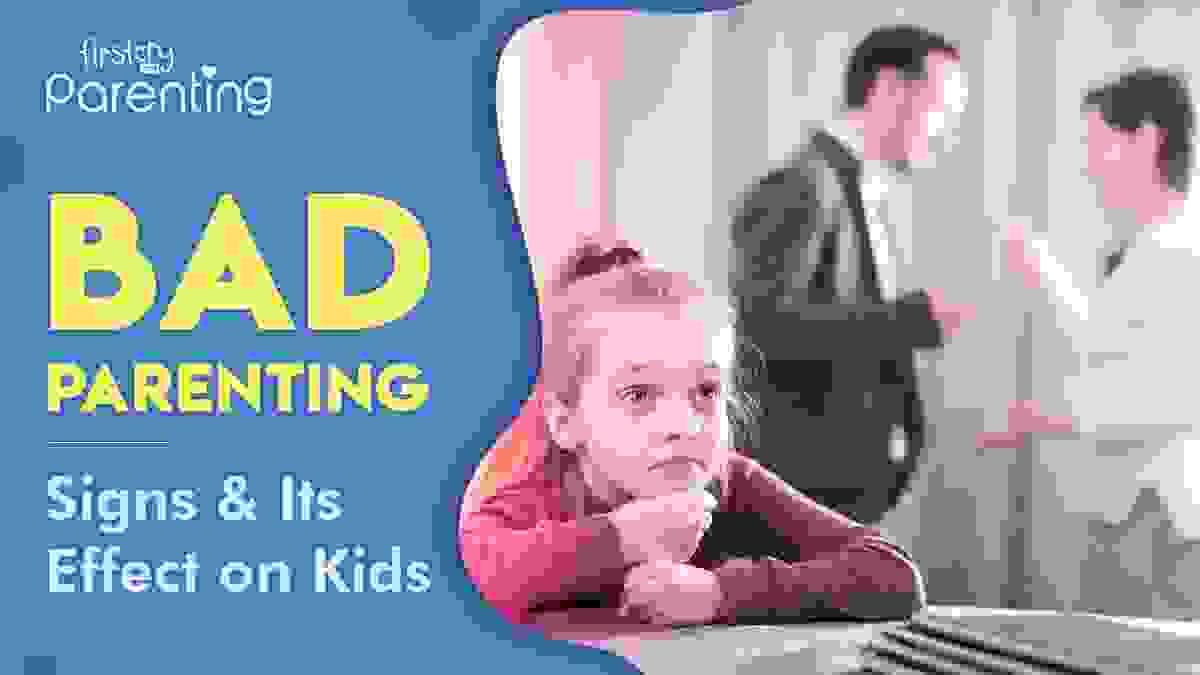 firstcry Parenting

BAD PARENTING

Signs & Its Effect on Kids